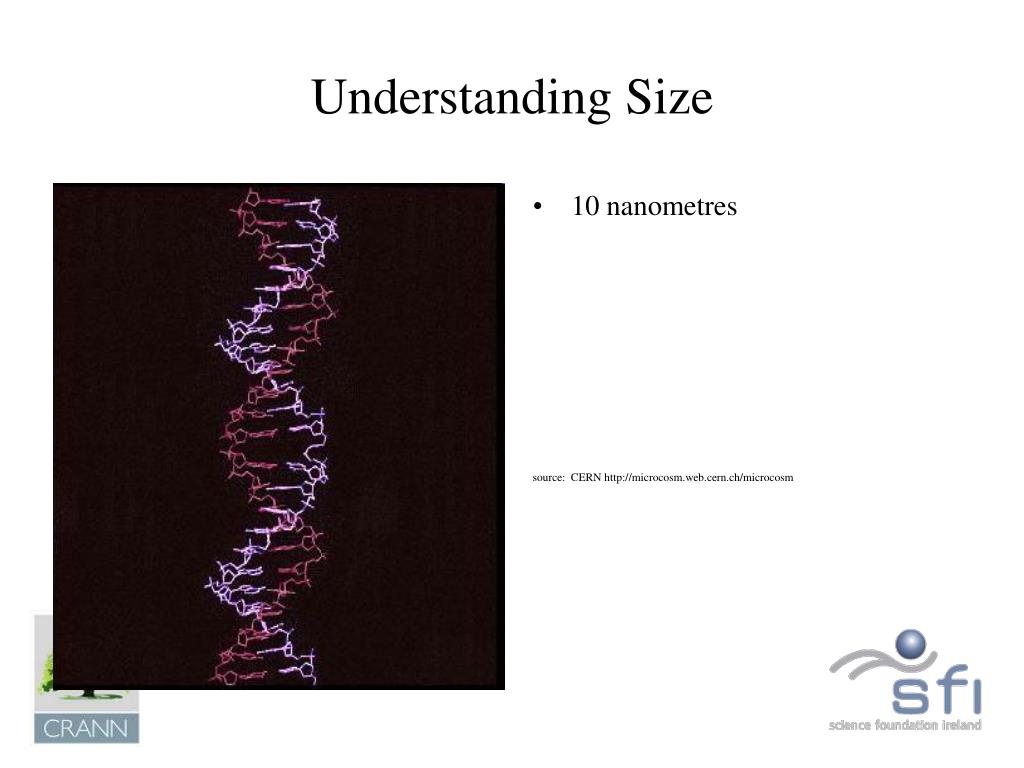 Understanding Size

• 10 nanometres

source: CERN http://microcosm.web.cern.ch/microcosm

CRANN

sfi
science foundation ireland